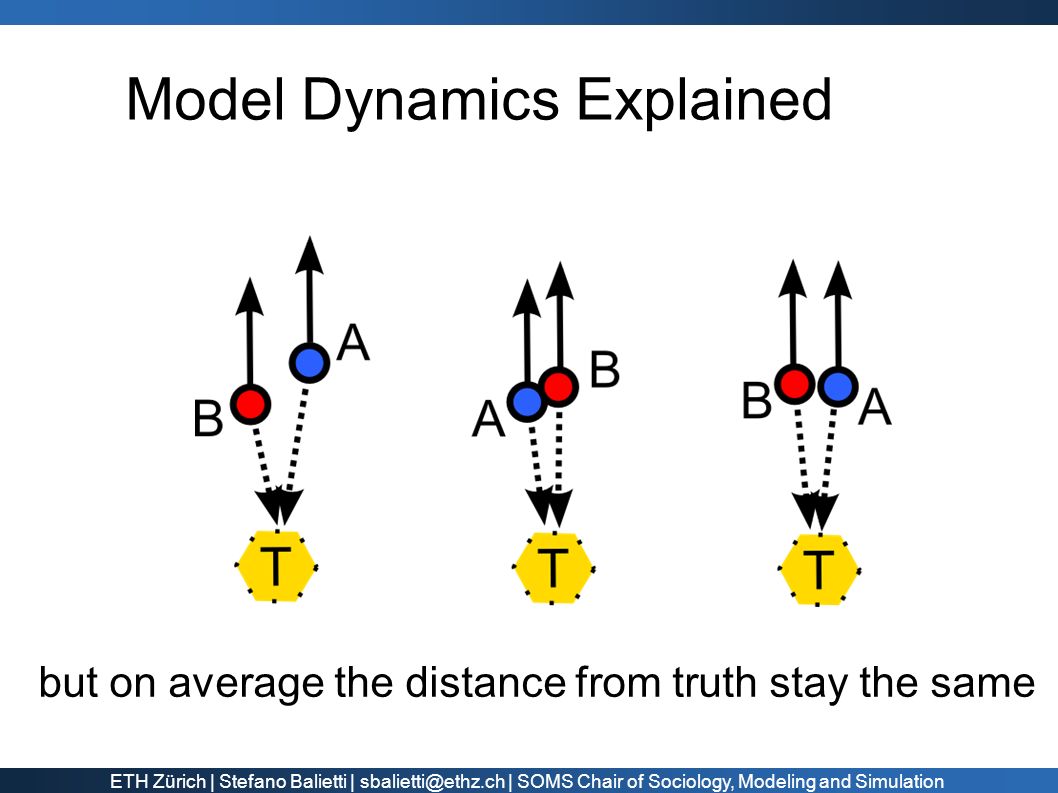 Model Dynamics Explained

B A T

A B T

B A T

but on average the distance from truth stay the same

ETH Zürich | Stefano Balietti | sbalietti@ethz.ch | SOMS Chair of Sociology, Modeling and Simulation